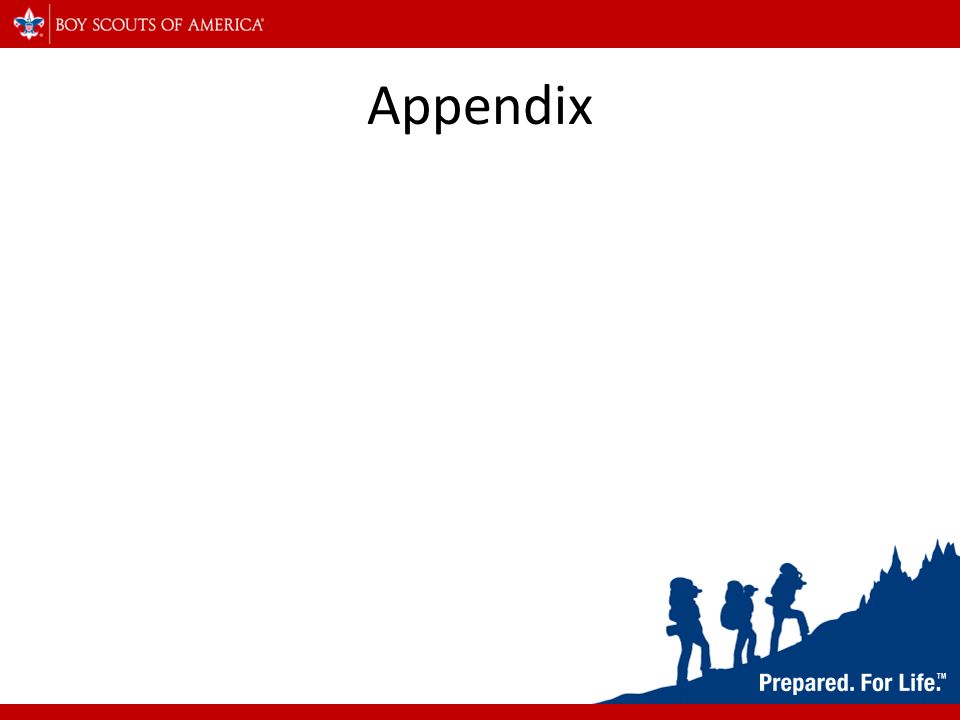 BOY SCOUTS OF AMERICA®

Appendix

Prepared. For Life.™